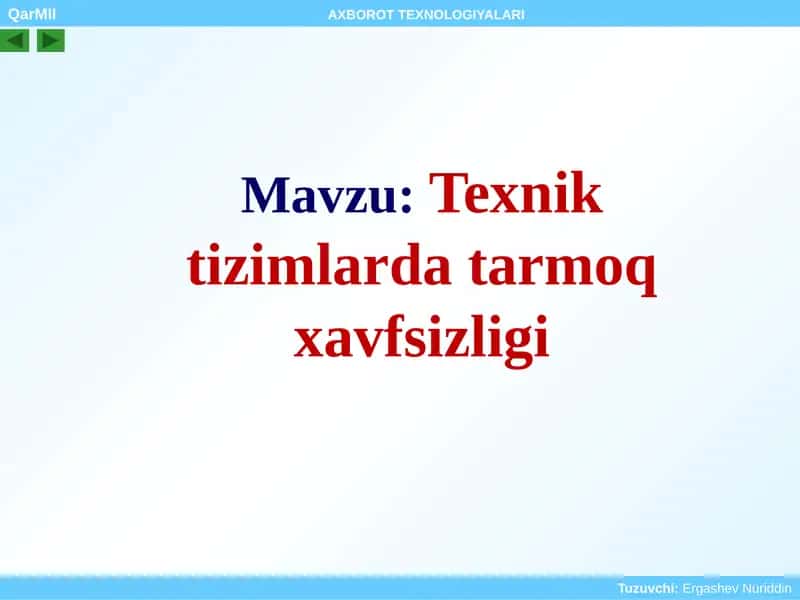 QarMII

AXBOROT TEXNOLOGIYALARI

Mavzu: Texnik tizimlarda tarmoq xavfsizligi

Tuzuvchi: Ergashev Nuriddin